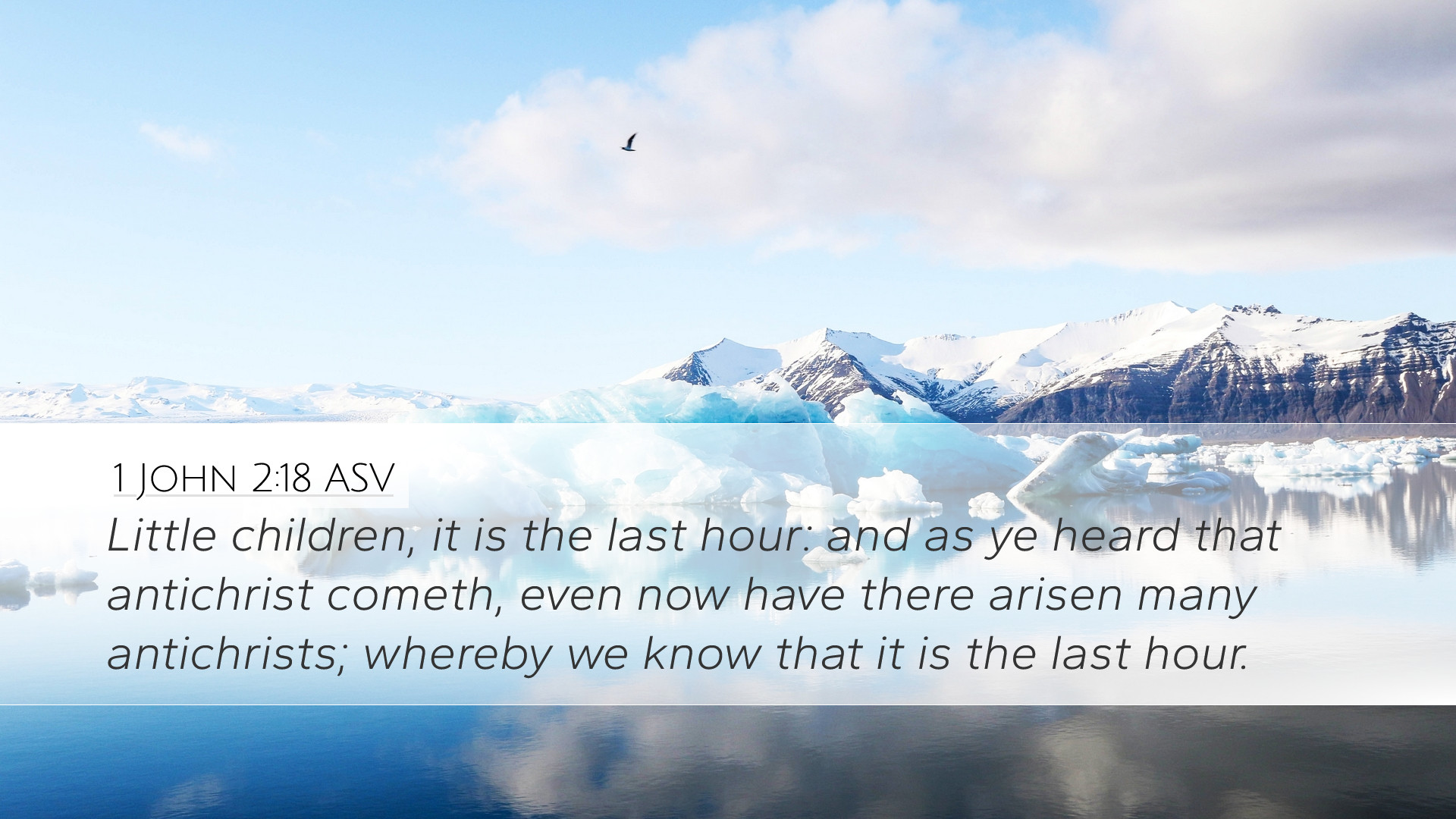 1 John 2:18 ASV

Little children, it is the last hour: and as ye heard that antichrist cometh, even now have there arisen many antichrists; whereby we know that it is the last hour.